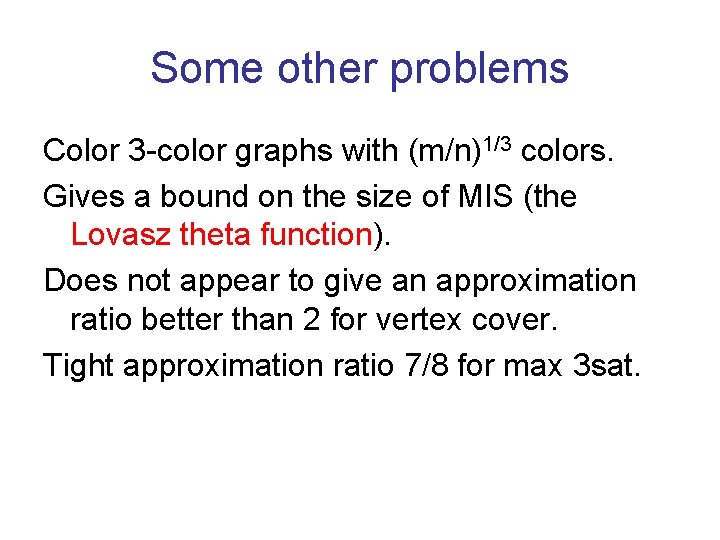 Some other problems

Color 3-color graphs with $(m/n)^{1/3}$ colors.

Gives a bound on the size of MIS (the Lovasz theta function).

Does not appear to give an approximation ratio better than 2 for vertex cover.

Tight approximation ratio 7/8 for max 3sat.